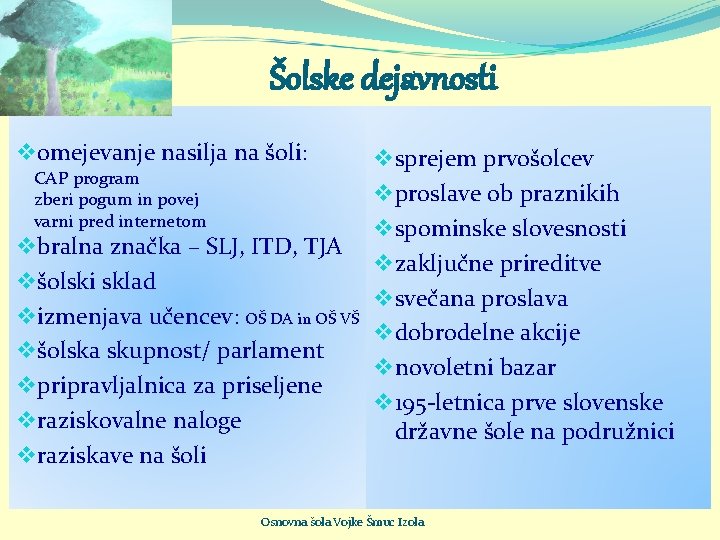 Šolske dejavnosti

❖omejevanje nasilja na šoli:
CAP program
zberi pogum in povej
varni pred internetom
❖bralna značka – SLJ, ITD, TJA
❖šolski sklad
❖izmenjava učencev: OŠ DA in OŠ VŠ
❖šolska skupnost/ parlament
❖pripravljalnica za priseljene
❖raziskovalne naloge
❖raziskave na šoli

❖sprejem prvošolcev
❖proslave ob praznikih
❖spominske slovesnosti
❖zaključne prireditve
❖svečana proslava
❖dobrodelne akcije
❖novoletni bazar
❖195-letnica prve slovenske državne šole na podružnici

Osnovna šola Vojke Šmuc Izola